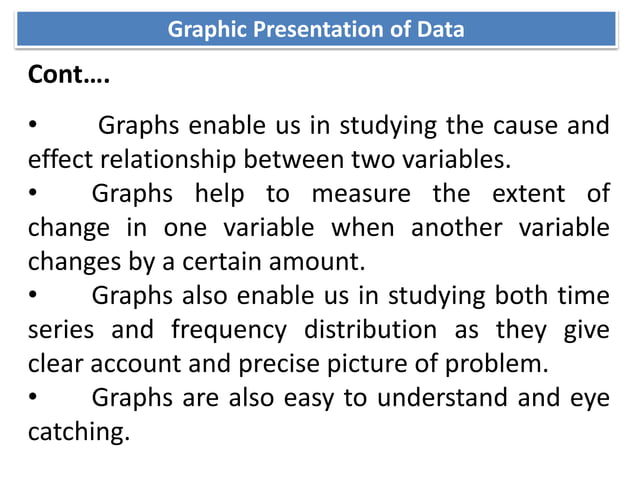 Graphic Presentation of Data

Cont….

• Graphs enable us in studying the cause and effect relationship between two variables.
• Graphs help to measure the extent of change in one variable when another variable changes by a certain amount.
• Graphs also enable us in studying both time series and frequency distribution as they give clear account and precise picture of problem.
• Graphs are also easy to understand and eye catching.